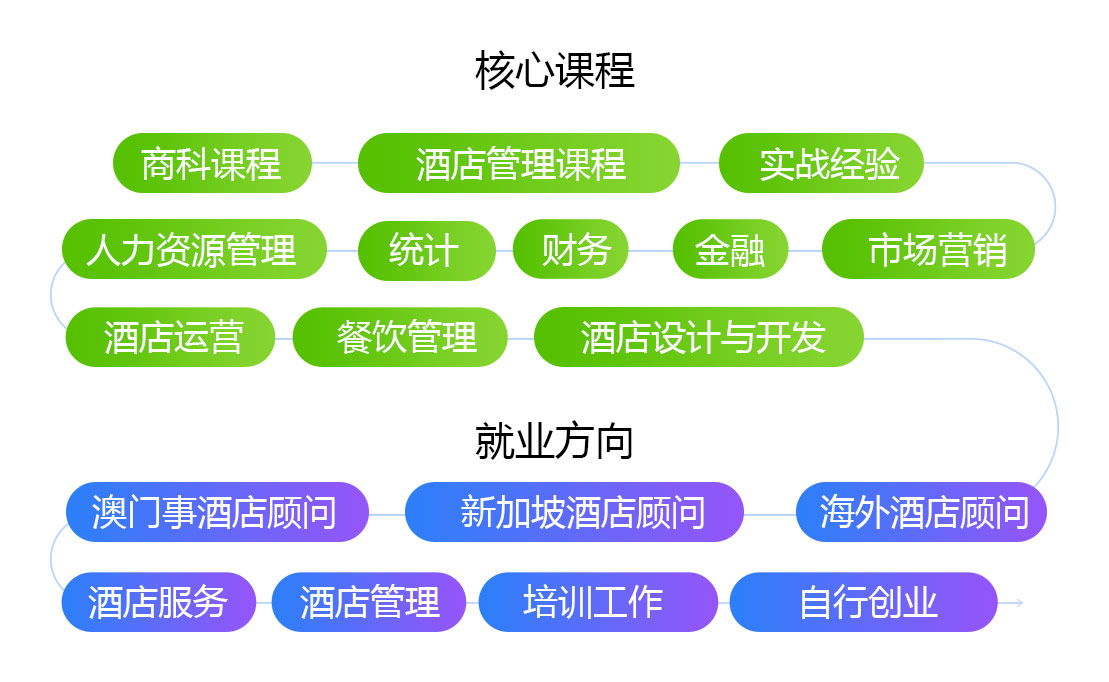 核心课程

商科课程

酒店管理课程

实战经验

人力资源管理

统计

财务

金融

市场营销

酒店运营

餐饮管理

酒店设计与开发

就业方向

澳门事酒店顾问

新加坡酒店顾问

海外酒店顾问

酒店服务

酒店管理

培训工作

自行创业